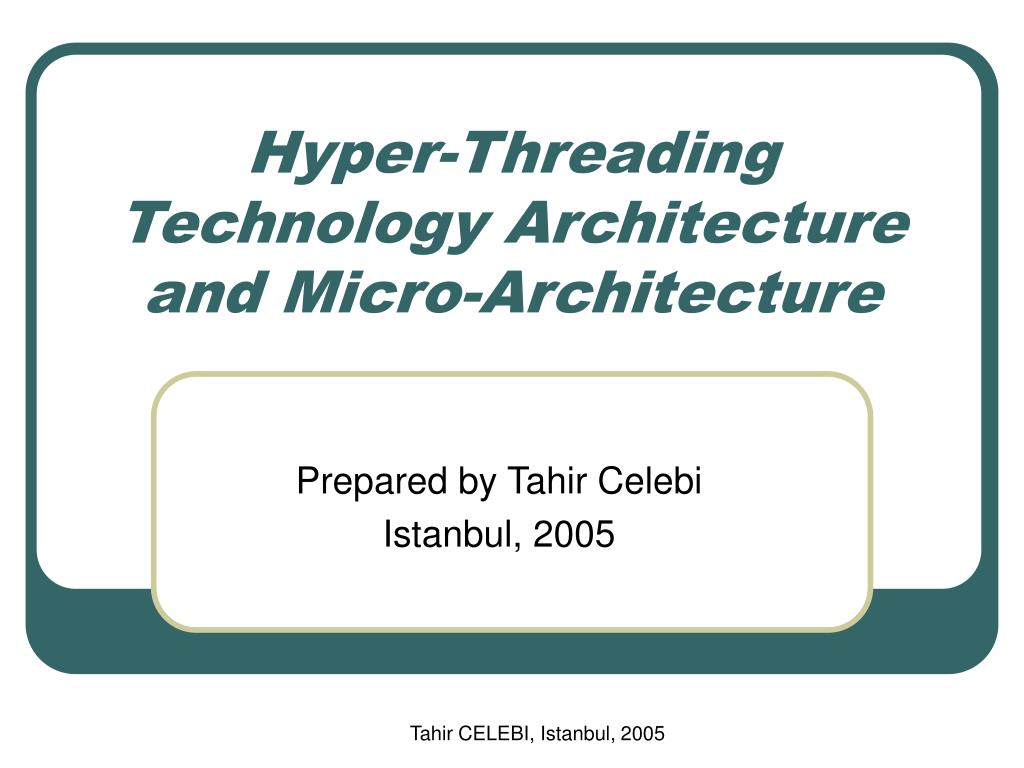 Hyper-Threading Technology Architecture and Micro-Architecture

Prepared by Tahir Celebi
Istanbul, 2005

Tahir CELEBI, Istanbul, 2005